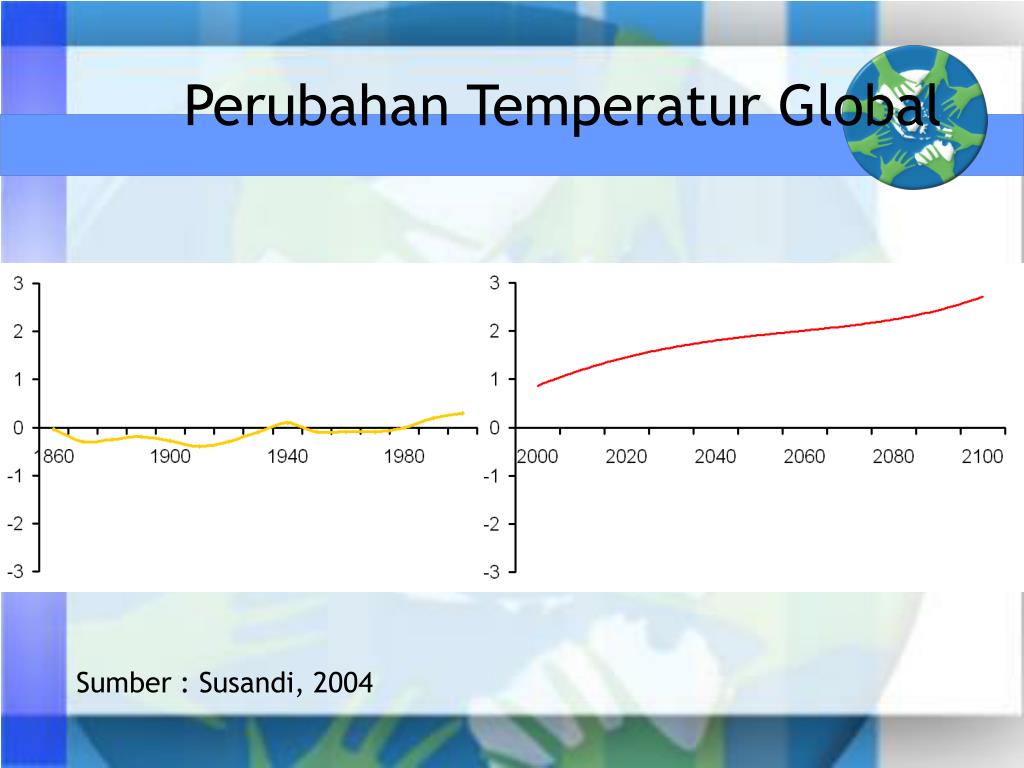 Perubahan Temperatur Global

3
2
1
0
-1
-2
-3
1860 1900 1940 1980

3
2
1
0
-1
-2
-3
2000 2020 2040 2060 2080 2100

Sumber : Susandi, 2004